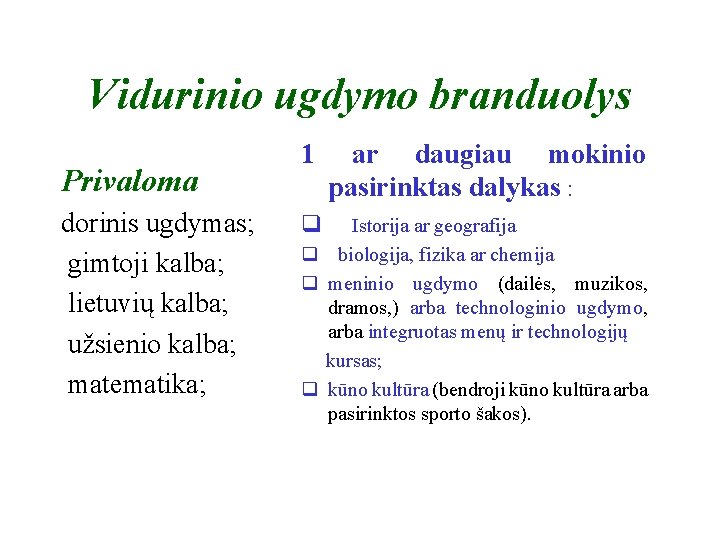 Vidurinio ugdymo branduolys

Privaloma
dorinis ugdymas;
gimtoji kalba;
lietuvių kalba;
užsienio kalba;
matematika;

1 ar daugiau mokinio pasirinktas dalykas :

❑ Istorija ar geografija
❑ biologija, fizika ar chemija
❑ meninio ugdymo (dailės, muzikos, dramos,) arba technologinio ugdymo, arba integruotas menų ir technologijų kursas;
❑ kūno kultūra (bendroji kūno kultūra arba pasirinktos sporto šakos).